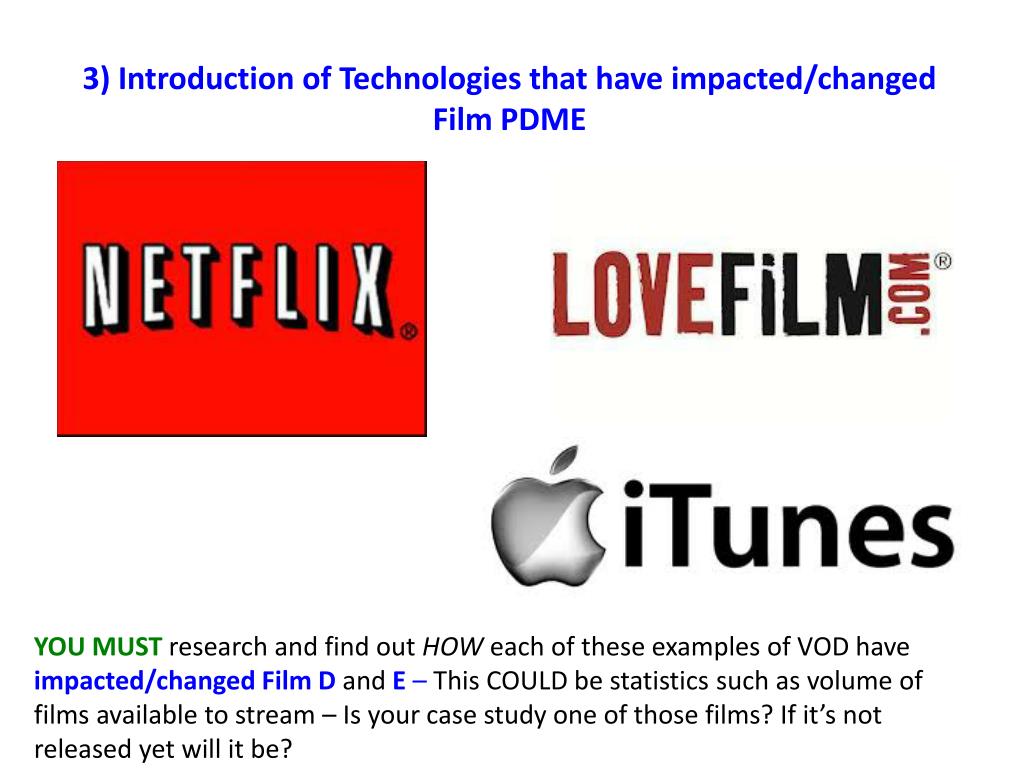 3) Introduction of Technologies that have impacted/changed Film PDME

NETFLIX®

LOVEFiLM.COM®

iTunes

YOU MUST research and find out HOW each of these examples of VOD have impacted/changed Film D and E – This COULD be statistics such as volume of films available to stream – Is your case study one of those films? If it's not released yet will it be?